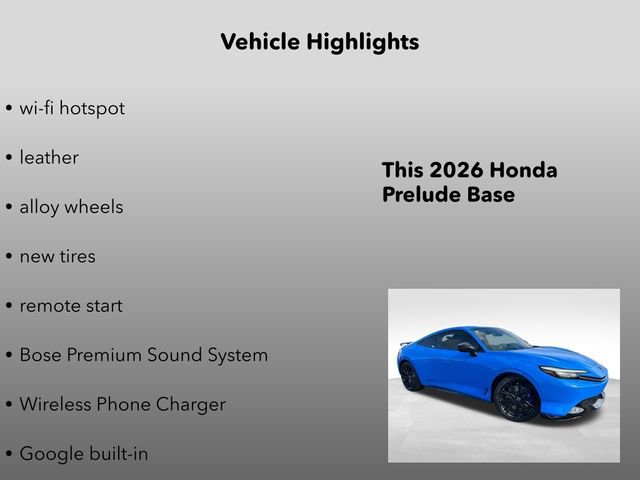 Vehicle Highlights

• wi-fi hotspot

• leather

• alloy wheels

• new tires

• remote start

• Bose Premium Sound System

• Wireless Phone Charger

• Google built-in

This 2026 Honda Prelude Base